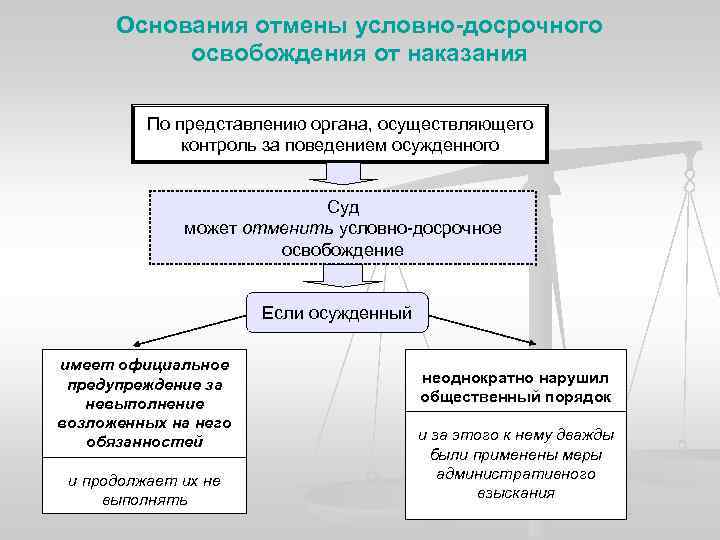 Основания отмены условно-досрочного освобождения от наказания

По представлению органа, осуществляющего контроль за поведением осужденного

Суд
может отменить условно-досрочное освобождение

Если осужденный

имеет официальное предупреждение за невыполнение возложенных на него обязанностей

и продолжает их не выполнять

неоднократно нарушил общественный порядок

и за этого к нему дважды были применены меры административного взыскания